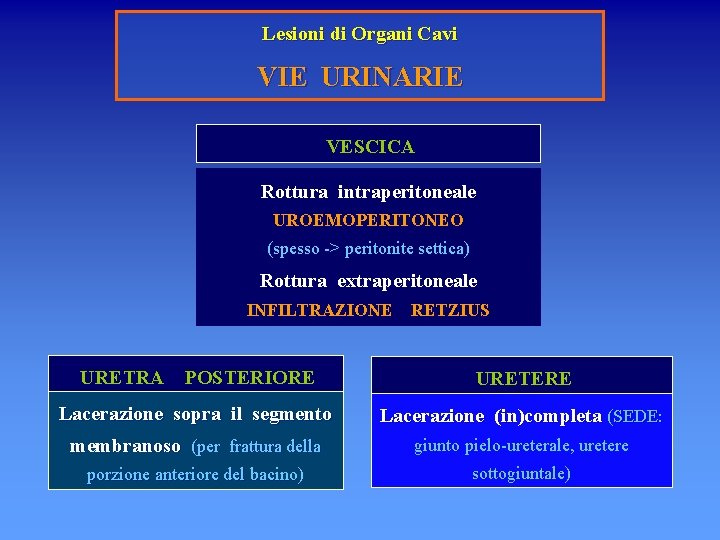 Lesioni di Organi Cavi

VIE URINARIE

VESCICA

Rottura intraperitoneale
UROEMOPERITONEO
(spesso -> peritonite settica)
Rottura extraperitoneale
INFILTRAZIONE RETZIUS

URETRA POSTERIORE

Lacerazione sopra il segmento membranoso (per frattura della porzione anteriore del bacino)

URETERE

Lacerazione (in)completa (SEDE: giunto pielo-ureterale, uretere sottogiuntale)